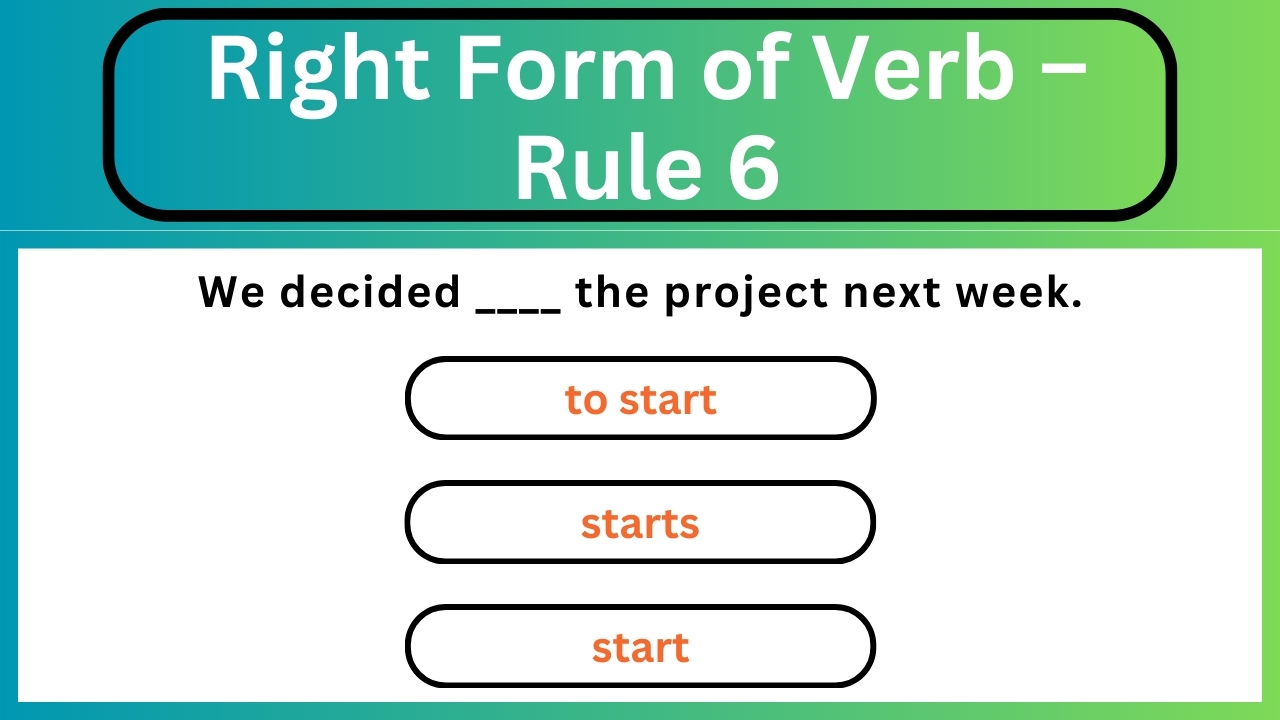 Right Form of Verb – Rule 6

We decided ____ the project next week.

to start

starts

start